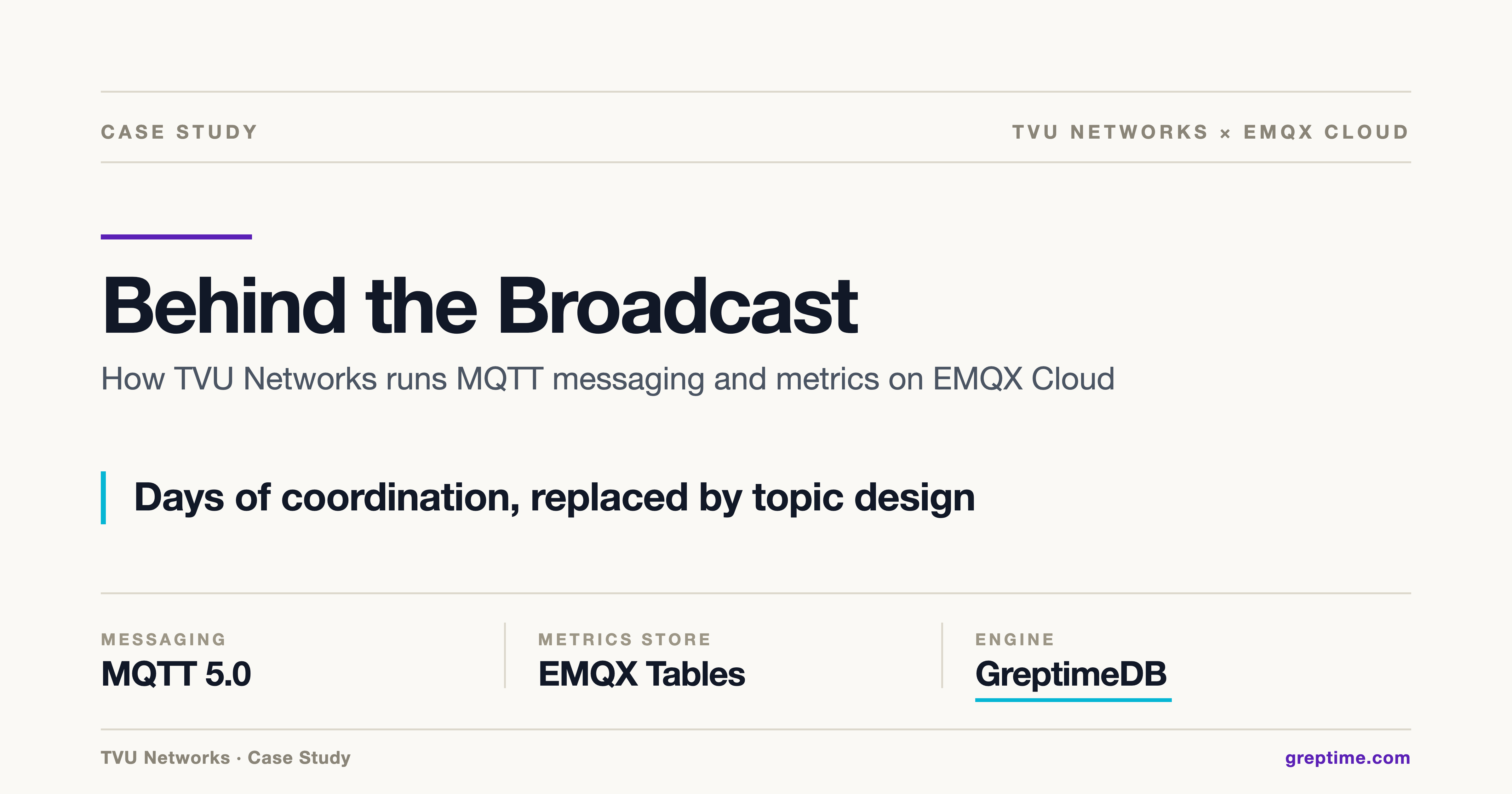 CASE STUDY

TVU NETWORKS × EMQX CLOUD

Behind the Broadcast

How TVU Networks runs MQTT messaging and metrics on EMQX Cloud

Days of coordination, replaced by topic design

MESSAGING
MQTT 5.0

METRICS STORE
EMQX Tables

ENGINE
GreptimeDB

TVU Networks · Case Study

greptime.com